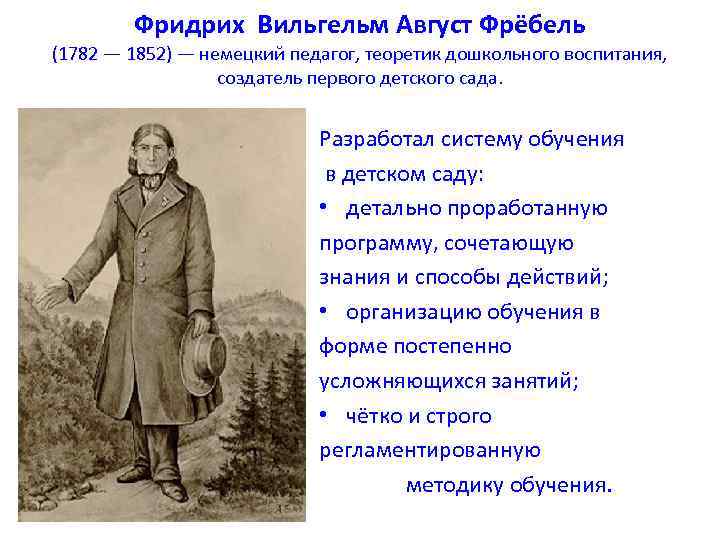 Фридрих Вильгельм Август Фрёбель
(1782 — 1852) — немецкий педагог, теоретик дошкольного воспитания, создатель первого детского сада.

Разработал систему обучения в детском саду:
• детально проработанную программу, сочетающую знания и способы действий;
• организацию обучения в форме постепенно усложняющихся занятий;
• чётко и строго регламентированную методику обучения.